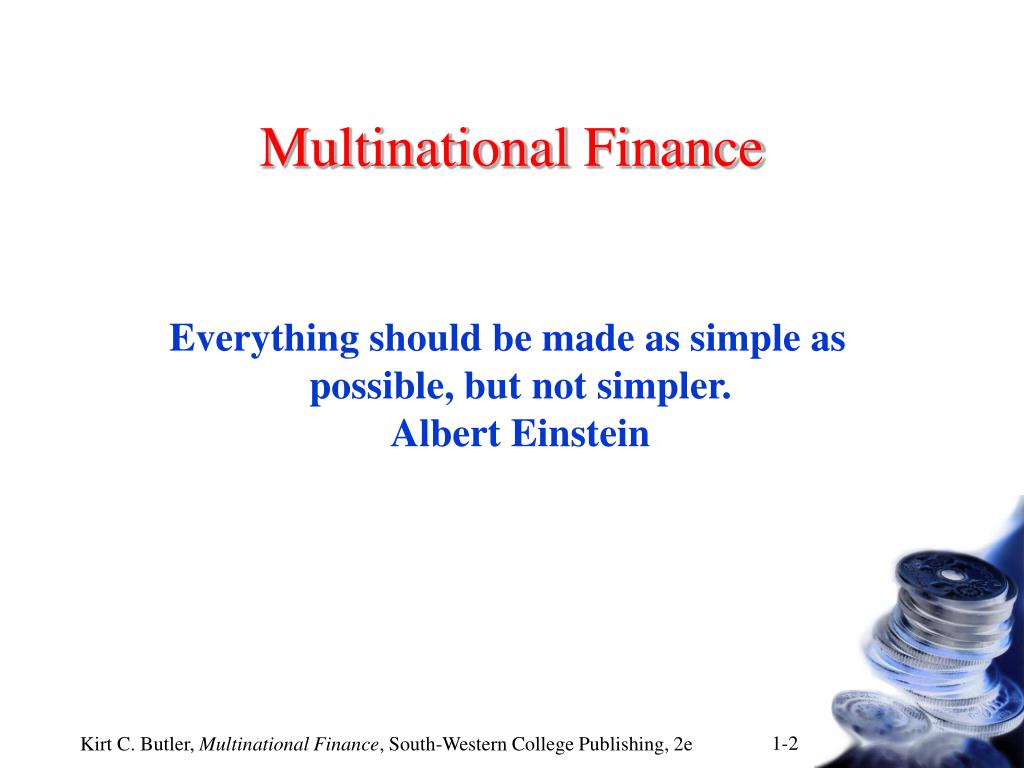 Multinational Finance

Everything should be made as simple as possible, but not simpler.
Albert Einstein

Kirt C. Butler, Multinational Finance, South-Western College Publishing, 2e

1-2